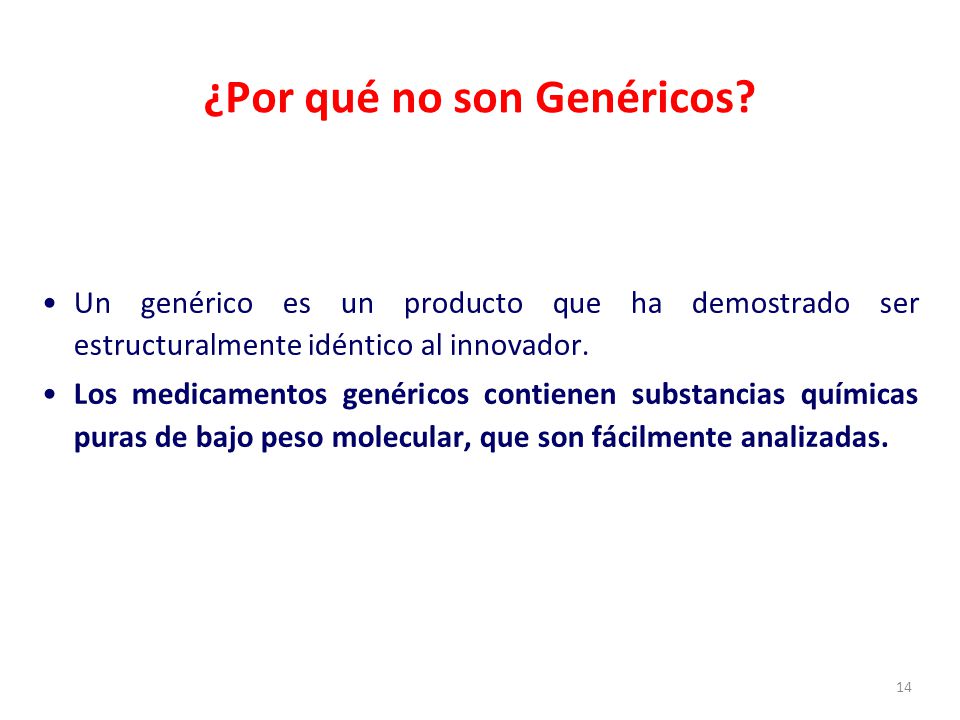 ¿Por qué no son Genéricos?

• Un genérico es un producto que ha demostrado ser estructuralmente idéntico al innovador.
• Los medicamentos genéricos contienen substancias químicas puras de bajo peso molecular, que son fácilmente analizadas.

14